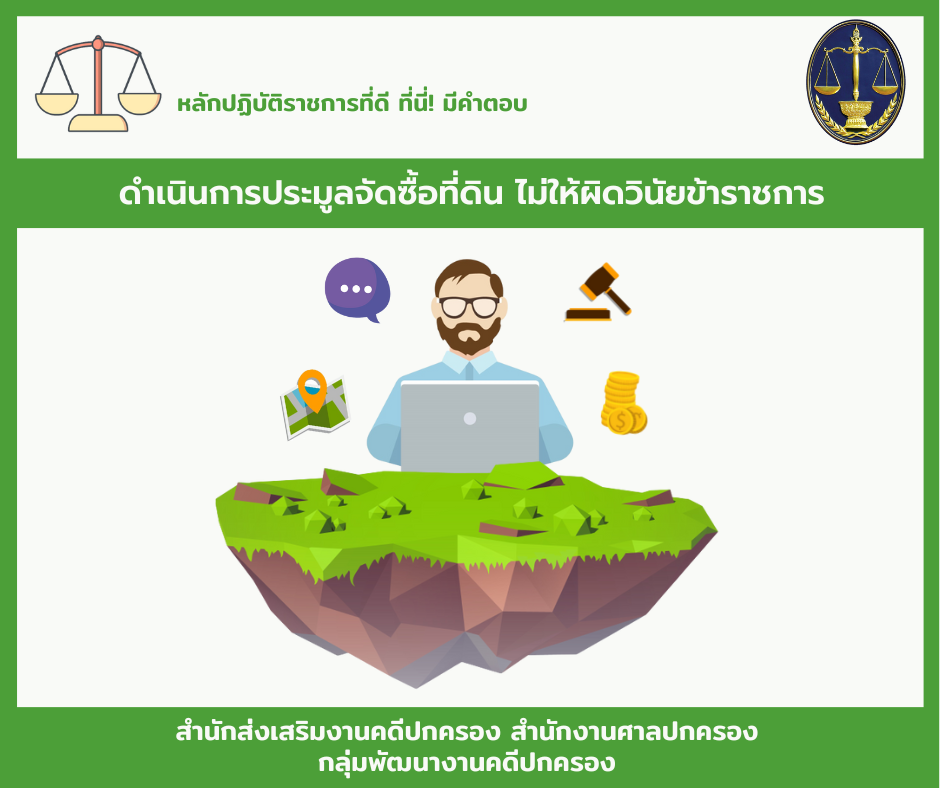 หลักปฏิบัติราชการที่ดี ที่นี่! มีคำตอบ

ดำเนินการประมูลจัดซื้อที่ดิน ไม่ให้ผิดวินัยข้าราชการ

สำนักส่งเสริมงานคดีปกครอง สำนักงานศาลปกครอง
กลุ่มพัฒนางานคดีปกครอง